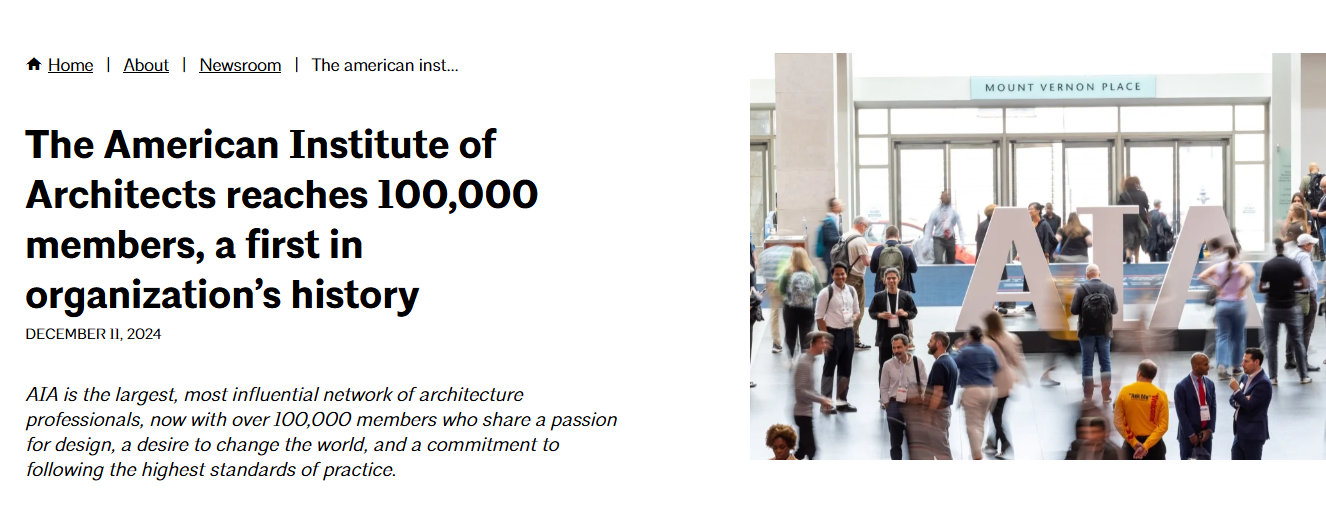 Home | About | Newsroom | The american inst...

The American Institute of Architects reaches 100,000 members, a first in organization's history

DECEMBER 11, 2024

AIA is the largest, most influential network of architecture professionals, now with over 100,000 members who share a passion for design, a desire to change the world, and a commitment to following the highest standards of practice.

MOUNT VERNON PLACE

AIA